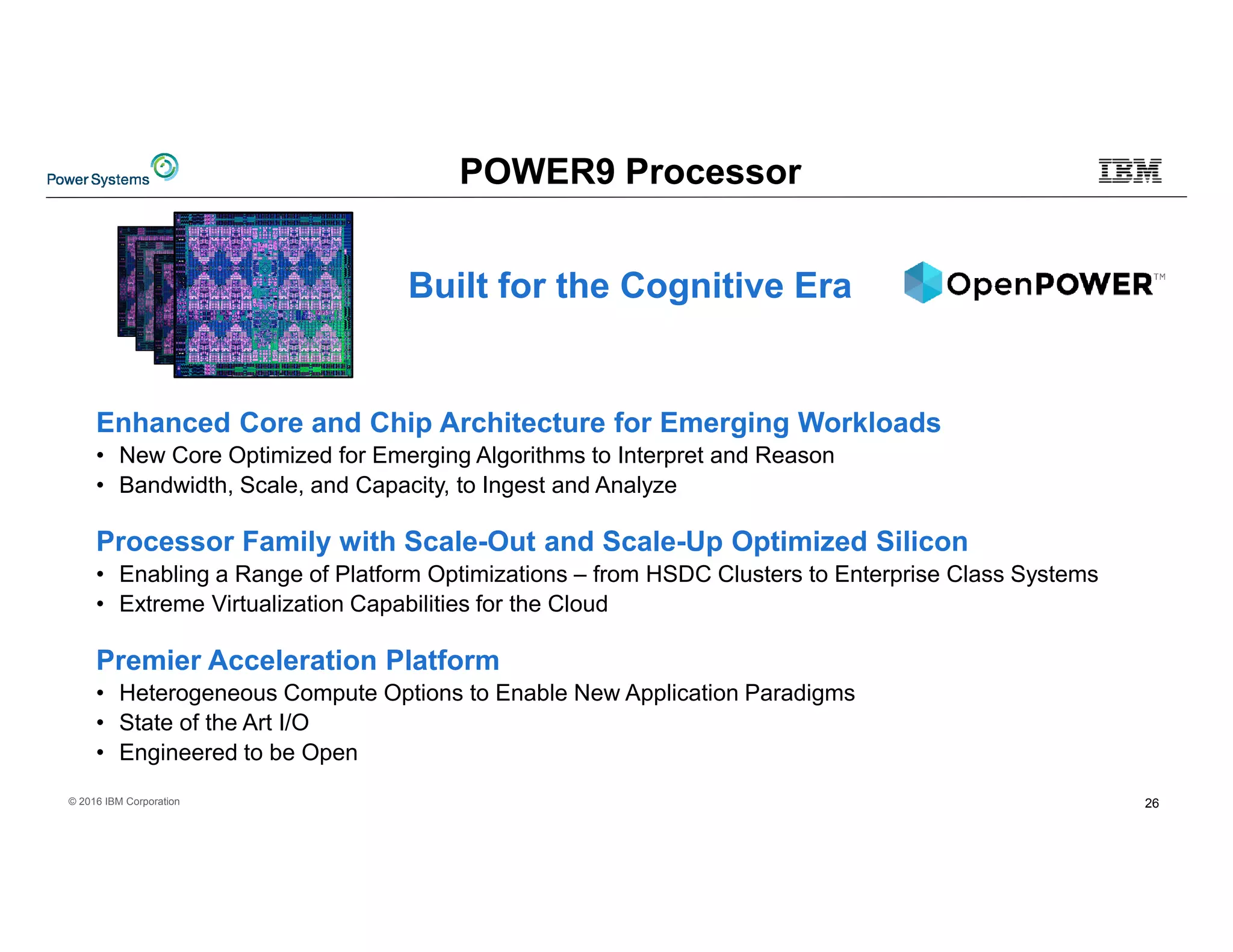 Power Systems

POWER9 Processor

IBM

Built for the Cognitive Era

OpenPOWER™

Enhanced Core and Chip Architecture for Emerging Workloads
• New Core Optimized for Emerging Algorithms to Interpret and Reason
• Bandwidth, Scale, and Capacity, to Ingest and Analyze

Processor Family with Scale-Out and Scale-Up Optimized Silicon
• Enabling a Range of Platform Optimizations – from HSDC Clusters to Enterprise Class Systems
• Extreme Virtualization Capabilities for the Cloud

Premier Acceleration Platform
• Heterogeneous Compute Options to Enable New Application Paradigms
• State of the Art I/O
• Engineered to be Open

© 2016 IBM Corporation

26